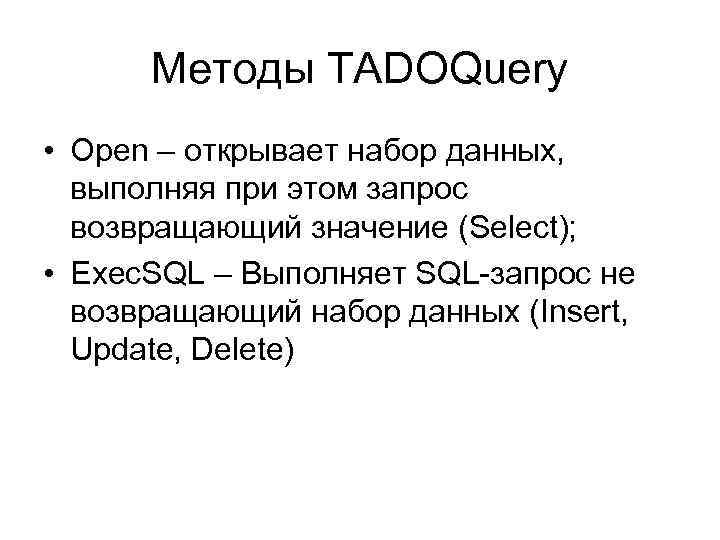 Методы TADOQuery

• Open – открывает набор данных, выполняя при этом запрос возвращающий значение (Select);
• ExecSQL – Выполняет SQL-запрос не возвращающий набор данных (Insert, Update, Delete)